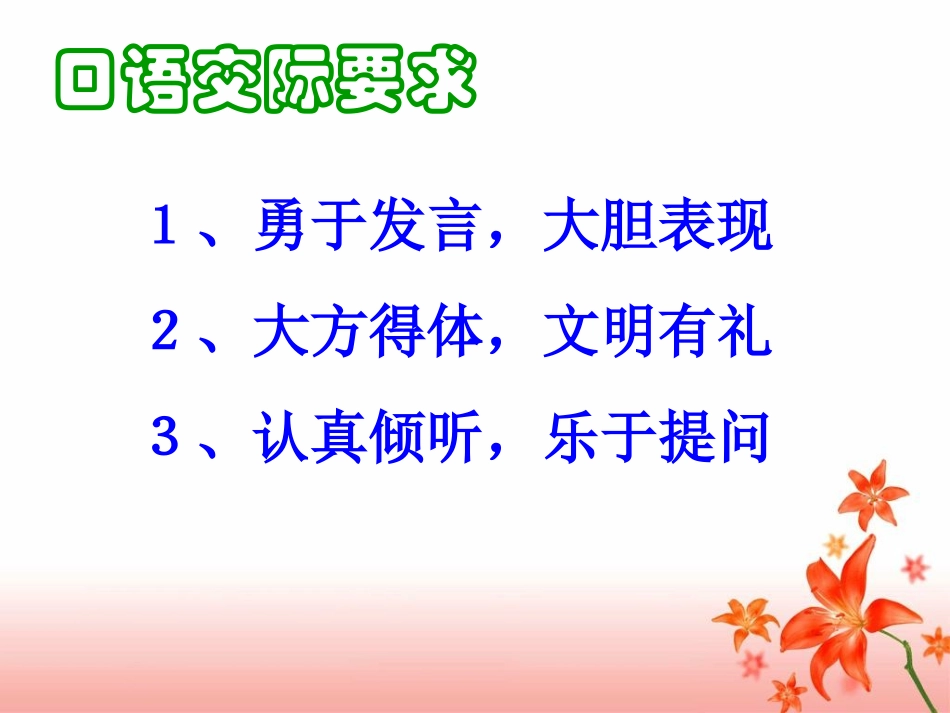 口语交际要求

1、勇于发言，大胆表现

2、大方得体，文明有礼

3、认真倾听，乐于提问